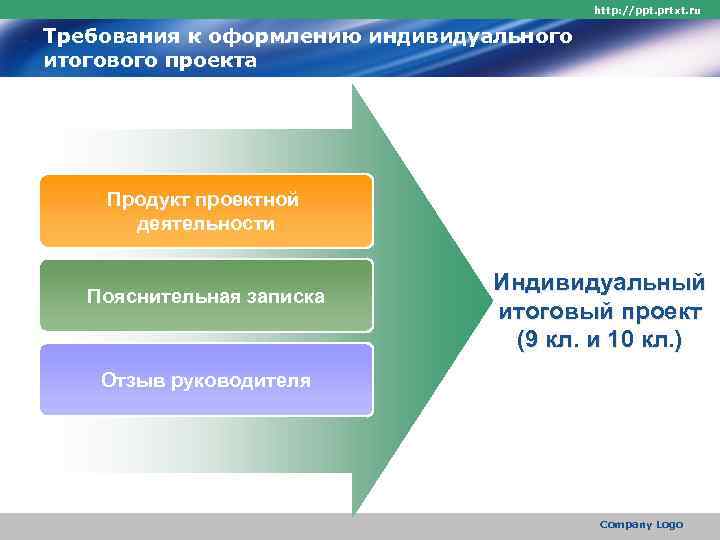 http://ppt.prtxt.ru

Требования к оформлению индивидуального итогового проекта

Продукт проектной деятельности

Пояснительная записка

Отзыв руководителя

Индивидуальный итоговый проект (9 кл. и 10 кл.)

Company Logo